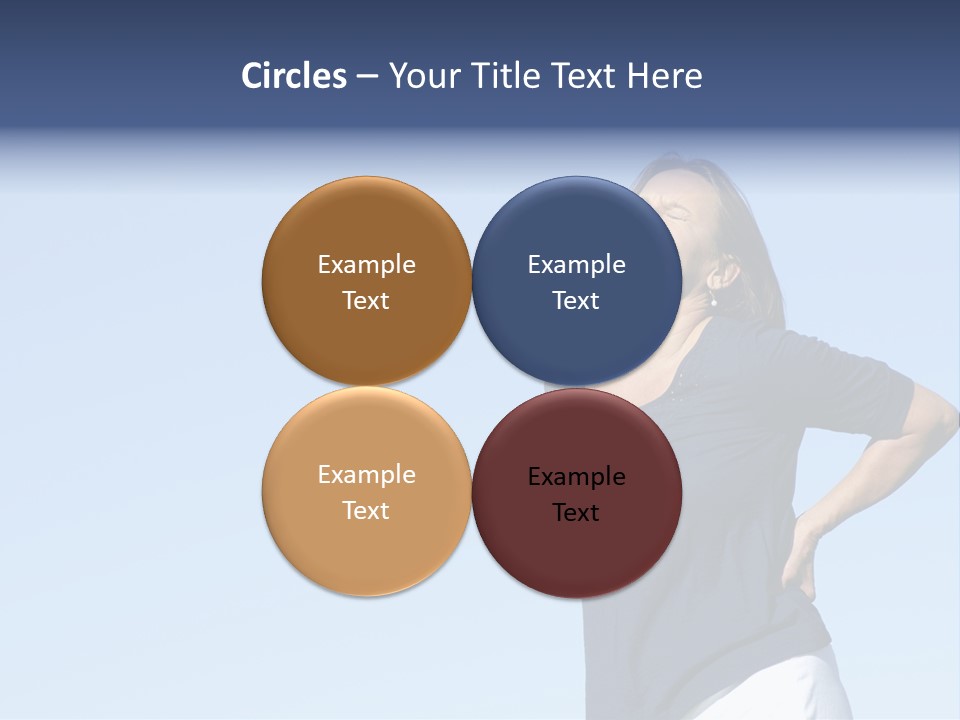 Circles – Your Title Text Here

Example Text

Example Text

Example Text

Example Text